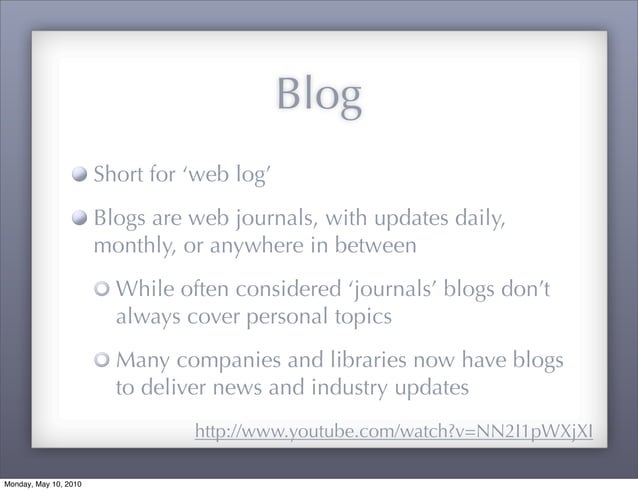 Blog

Short for ‘web log’

Blogs are web journals, with updates daily, monthly, or anywhere in between

While often considered ‘journals’ blogs don’t always cover personal topics

Many companies and libraries now have blogs to deliver news and industry updates

http://www.youtube.com/watch?v=NN2I1pWXjXI

Monday, May 10, 2010